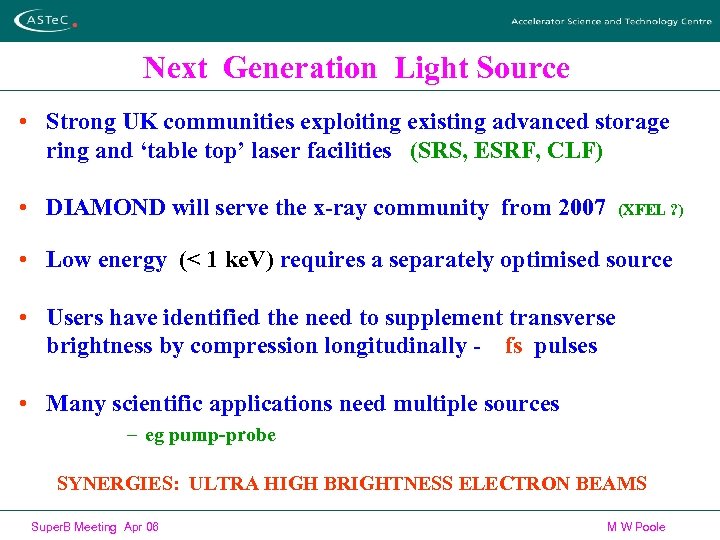 ASTeC

Accelerator Science and Technology Centre

Next Generation Light Source

• Strong UK communities exploiting existing advanced storage ring and ‘table top’ laser facilities (SRS, ESRF, CLF)

• DIAMOND will serve the x-ray community from 2007 (XFEL ?)

• Low energy (< 1 keV) requires a separately optimised source

• Users have identified the need to supplement transverse brightness by compression longitudinally - fs pulses

• Many scientific applications need multiple sources

– eg pump-probe

SYNERGIES: ULTRA HIGH BRIGHTNESS ELECTRON BEAMS

SuperB Meeting Apr 06

M W Poole